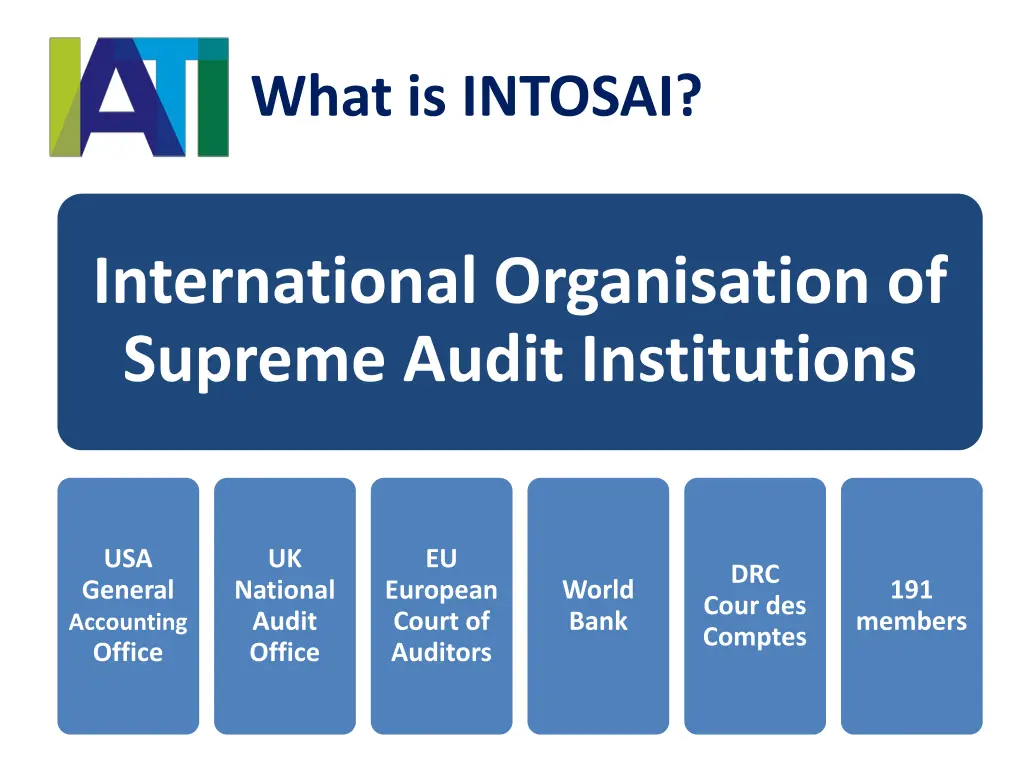 IATI

What is INTOSAI?

International Organisation of Supreme Audit Institutions

USA General Accounting Office

UK National Audit Office

EU European Court of Auditors

World Bank

DRC Cour des Comptes

191 members